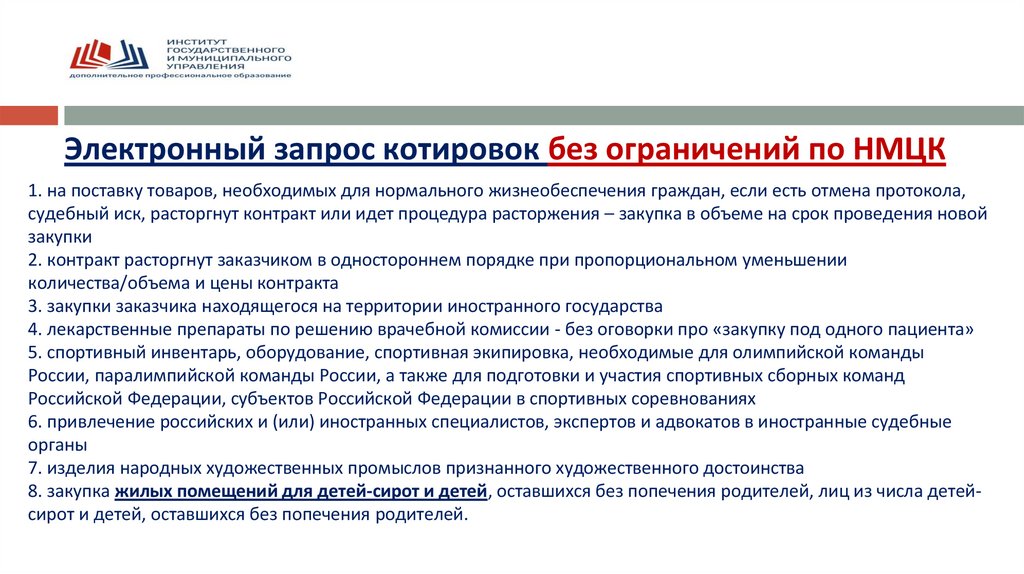 ИНСТИТУТ ГОСУДАРСТВЕННОГО И МУНИЦИПАЛЬНОГО УПРАВЛЕНИЯ
дополнительное профессиональное образование

Электронный запрос котировок без ограничений по НМЦК

1. на поставку товаров, необходимых для нормального жизнеобеспечения граждан, если есть отмена протокола, судебный иск, расторгнут контракт или идет процедура расторжения – закупка в объеме на срок проведения новой закупки
2. контракт расторгнут заказчиком в одностороннем порядке при пропорциональном уменьшении количества/объема и цены контракта
3. закупки заказчика находящегося на территории иностранного государства
4. лекарственные препараты по решению врачебной комиссии - без оговорки про «закупку под одного пациента»
5. спортивный инвентарь, оборудование, спортивная экипировка, необходимые для олимпийской команды России, паралимпийской команды России, а также для подготовки и участия спортивных сборных команд Российской Федерации, субъектов Российской Федерации в спортивных соревнованиях
6. привлечение российских и (или) иностранных специалистов, экспертов и адвокатов в иностранные судебные органы
7. изделия народных художественных промыслов признанного художественного достоинства
8. закупка жилых помещений для детей-сирот и детей, оставшихся без попечения родителей, лиц из числа детей-сирот и детей, оставшихся без попечения родителей.